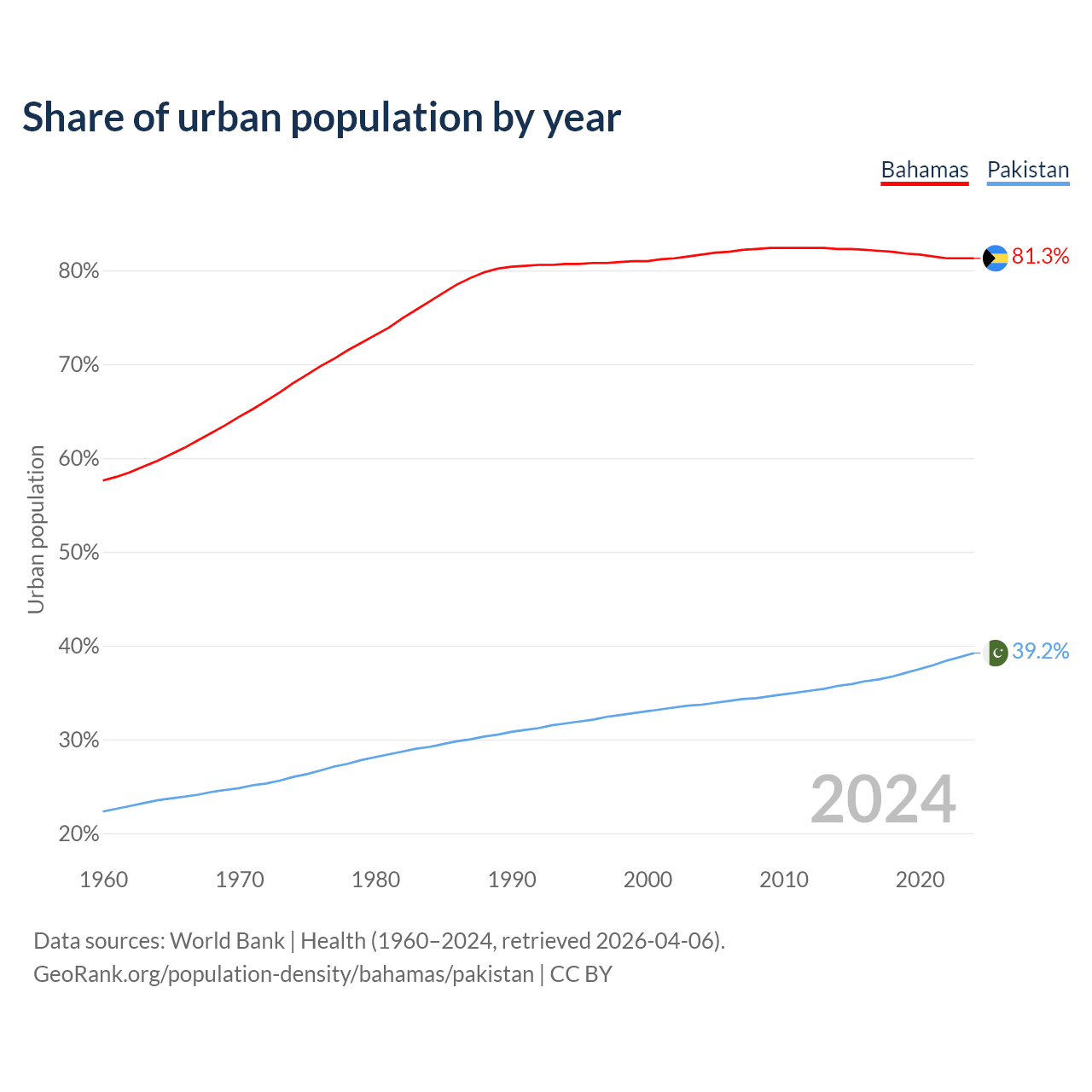 Share of urban population by year

Bahamas Pakistan

Urban population

80%
70%
60%
50%
40%
30%
20%

81.3%
39.2%

2024

1960 1970 1980 1990 2000 2010 2020

Data sources: World Bank | Health (1960–2024, retrieved 2026-04-06).
GeoRank.org/population-density/bahamas/pakistan | CC BY